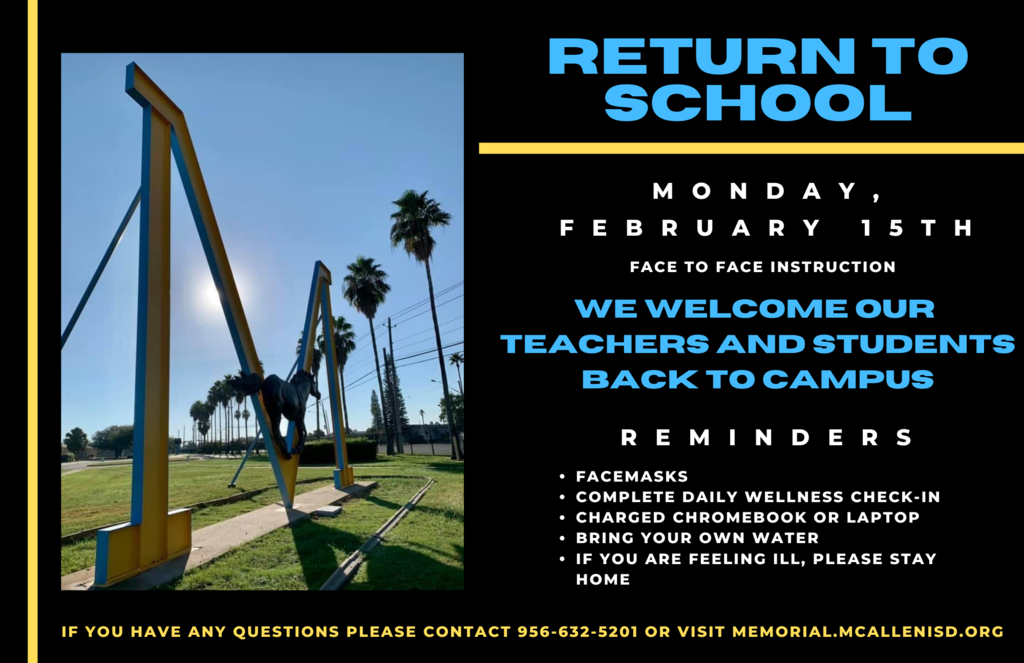 RETURN TO SCHOOL

MONDAY, FEBRUARY 15TH

FACE TO FACE INSTRUCTION

WE WELCOME OUR TEACHERS AND STUDENTS BACK TO CAMPUS

REMINDERS

• FACEMASKS
• COMPLETE DAILY WELLNESS CHECK-IN
• CHARGED CHROMEBOOK OR LAPTOP
• BRING YOUR OWN WATER
• IF YOU ARE FEELING ILL, PLEASE STAY HOME

IF YOU HAVE ANY QUESTIONS PLEASE CONTACT 956-632-5201 OR VISIT MEMORIAL.MCALLENISD.ORG